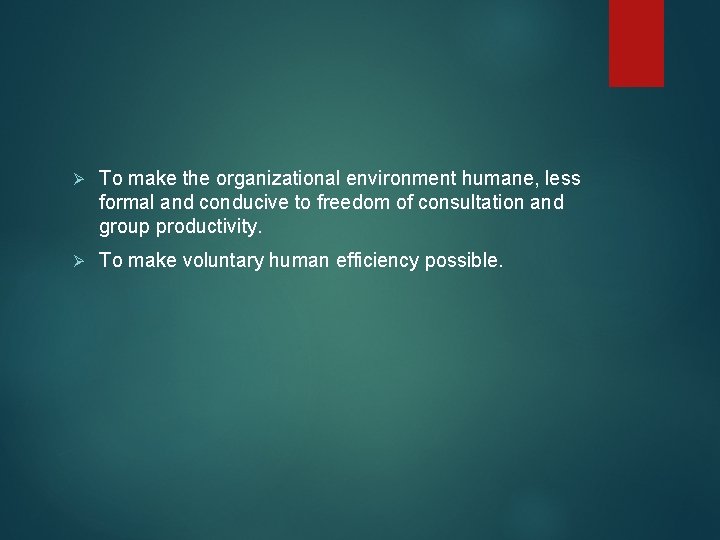 ➢ To make the organizational environment humane, less formal and conducive to freedom of consultation and group productivity.

➢ To make voluntary human efficiency possible.